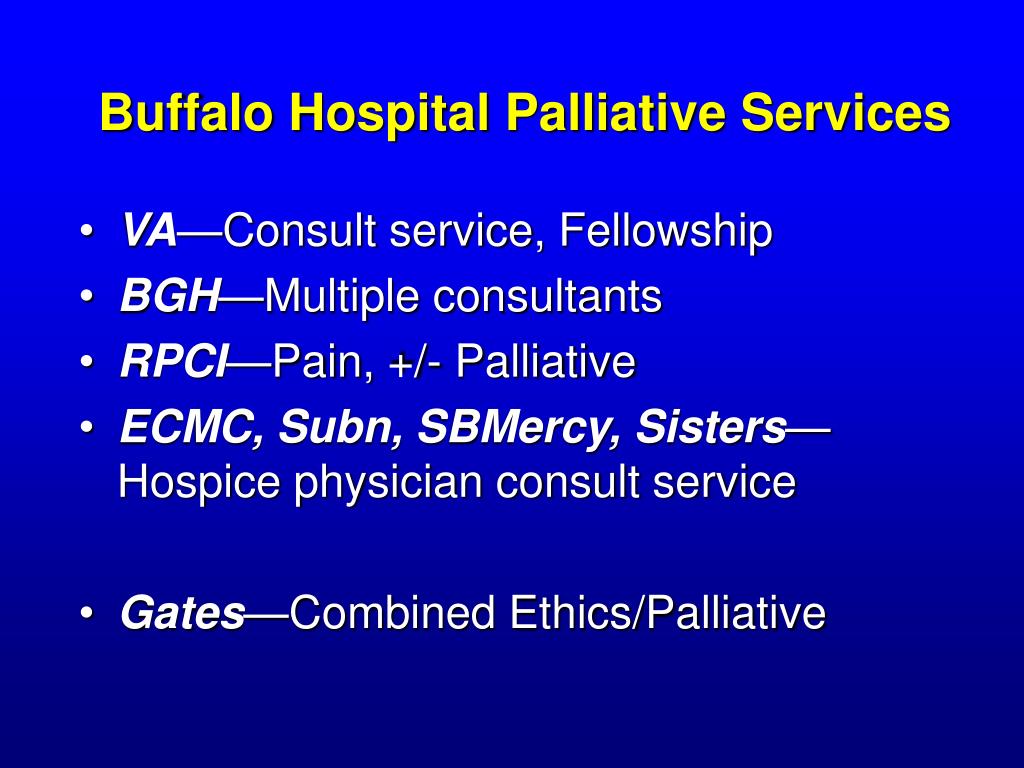 Buffalo Hospital Palliative Services

• VA—Consult service, Fellowship
• BGH—Multiple consultants
• RPCI—Pain, +/- Palliative
• ECMC, Subn, SBMercy, Sisters—Hospice physician consult service

• Gates—Combined Ethics/Palliative